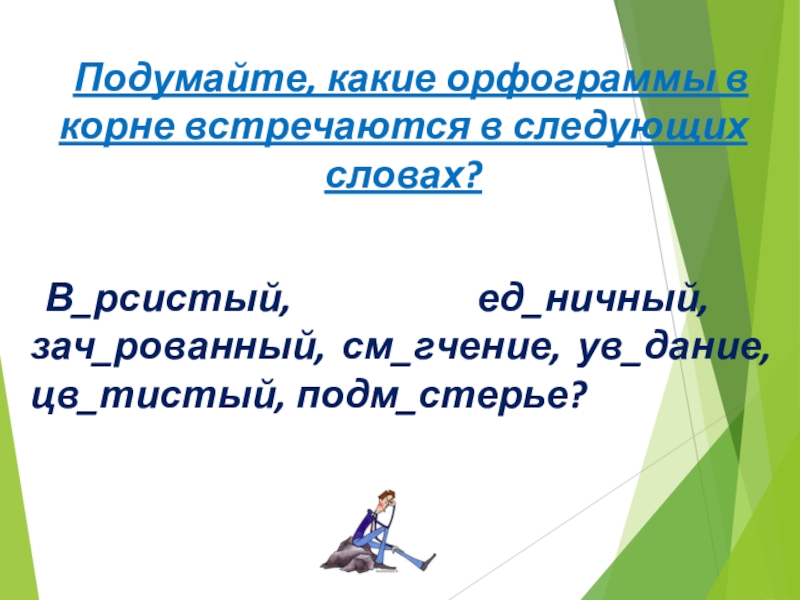 Подумайте, какие орфограммы в корне встречаются в следующих словах?

В_рсистый, ед_ничный, зач_рованный, см_гчение, ув_дание, цв_тистый, подм_стерье?